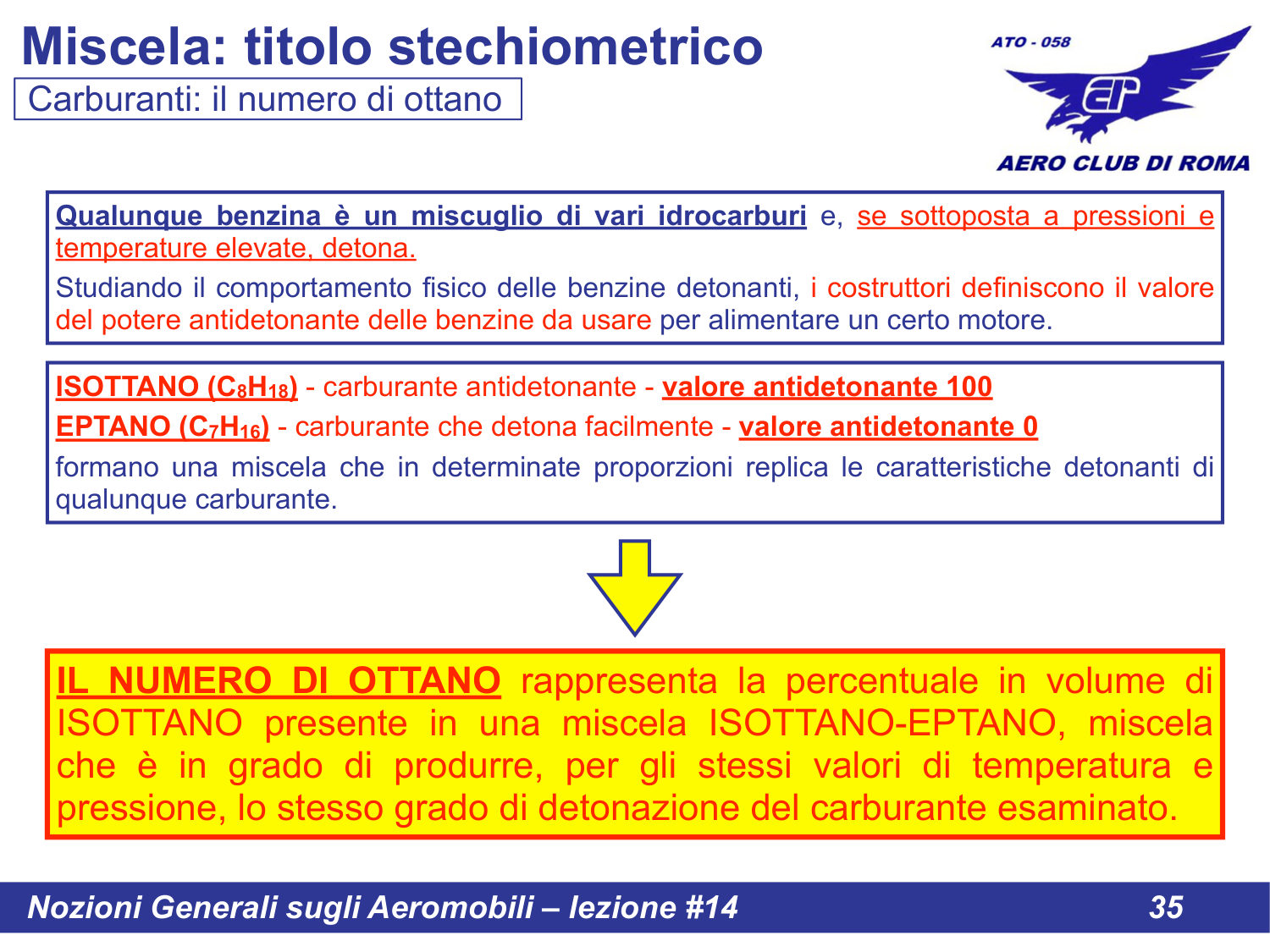 Miscela: titolo stechiometrico

Carburanti: il numero di ottano

ATO - 058

AERO CLUB DI ROMA

Qualunque benzina è un miscuglio di vari idrocarburi e, se sottoposta a pressioni e temperature elevate, detona.

Studiando il comportamento fisico delle benzine detonanti, i costruttori definiscono il valore del potere antidetonante delle benzine da usare per alimentare un certo motore.

ISOTTANO ($C_8H_{18}$) - carburante antidetonante - valore antidetonante 100

EPTANO ($C_7H_{16}$) - carburante che detona facilmente - valore antidetonante 0

formano una miscela che in determinate proporzioni replica le caratteristiche detonanti di qualunque carburante.

IL NUMERO DI OTTANO rappresenta la percentuale in volume di ISOTTANO presente in una miscela ISOTTANO-EPTANO, miscela che è in grado di produrre, per gli stessi valori di temperatura e pressione, lo stesso grado di detonazione del carburante esaminato.

Nozioni Generali sugli Aeromobili – lezione #14

35